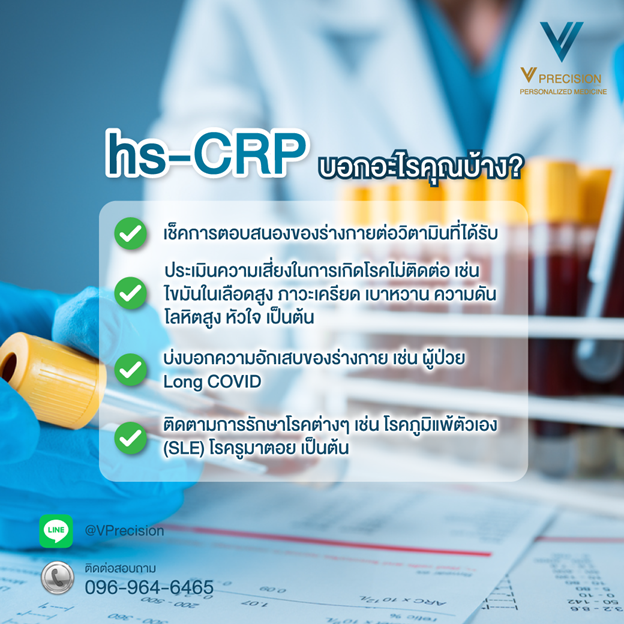 V PRECISION
PERSONALIZED MEDICINE

hs-CRP บอกอะไรคุณบ้าง?

เช็คการตอบสนองของร่างกายต่อวิตามินที่ได้รับ

ประเมินความเสี่ยงในการเกิดโรคไม่ติดต่อ เช่น ไขมันในเลือดสูง ภาวะเครียด เบาหวาน ความดันโลหิตสูง หัวใจ เป็นต้น

บ่งบอกความอักเสบของร่างกาย เช่น ผู้ป่วย Long COVID

ติดตามการรักษาโรคต่างๆ เช่น โรคภูมิแพ้ตัวเอง (SLE) โรครูมาตอย เป็นต้น

LINE @VPrecision

ติดต่อสอบถาม
096-964-6465